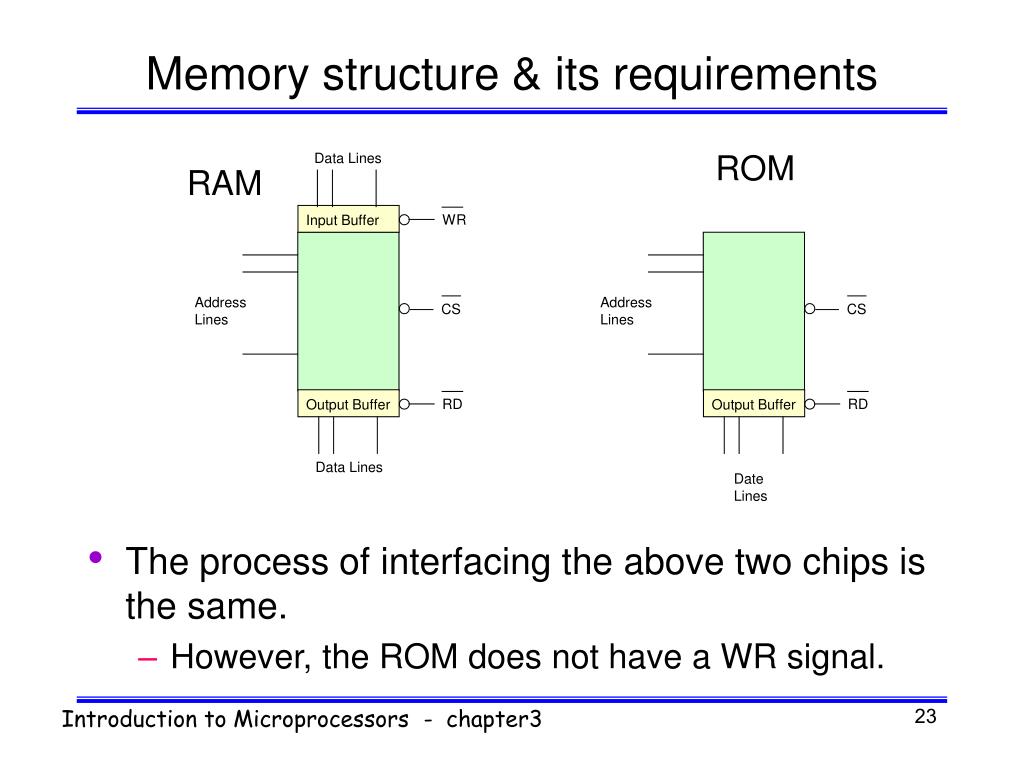 Memory structure & its requirements

RAM

Data Lines

Input Buffer

$\overline{WR}$

Address Lines

$\overline{CS}$

Output Buffer

$\overline{RD}$

Data Lines

ROM

Address Lines

$\overline{CS}$

Output Buffer

$\overline{RD}$

Date Lines

• The process of interfacing the above two chips is the same.
– However, the ROM does not have a WR signal.

Introduction to Microprocessors - chapter3

23